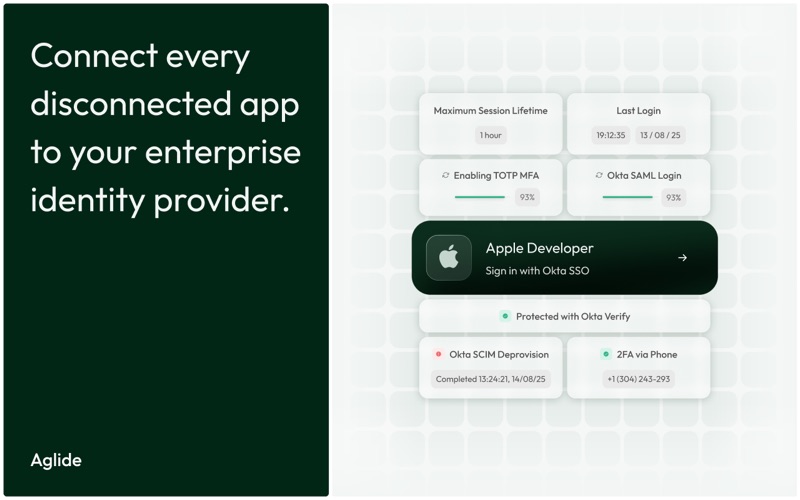 Connect every disconnected app to your enterprise identity provider.

Aglide

Maximum Session Lifetime
1 hour

Last Login
19:12:35 13 / 08 / 25

Enabling TOTP MFA
93%

Okta SAML Login
93%

Apple Developer
Sign in with Okta SSO

Protected with Okta Verify

Okta SCIM Deprovision
Completed 13:24:21, 14/08/25

2FA via Phone
+1 (304) 243-293